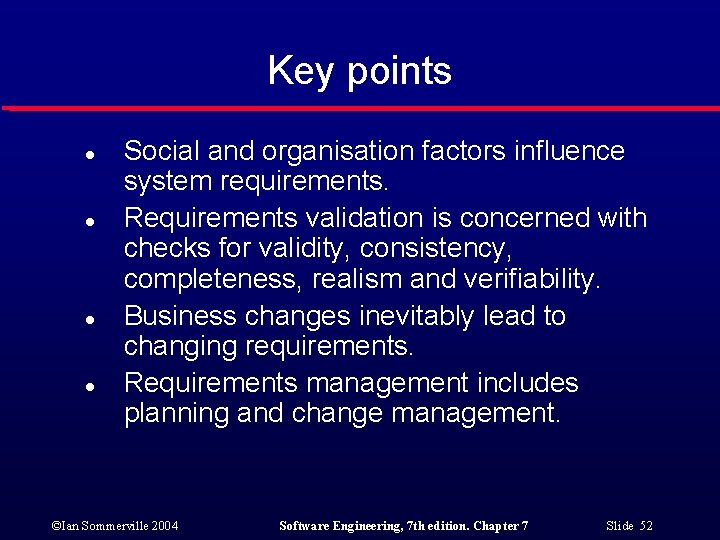 Key points

- Social and organisation factors influence system requirements.
- Requirements validation is concerned with checks for validity, consistency, completeness, realism and verifiability.
- Business changes inevitably lead to changing requirements.
- Requirements management includes planning and change management.

©Ian Sommerville 2004 Software Engineering, 7th edition. Chapter 7 Slide 52